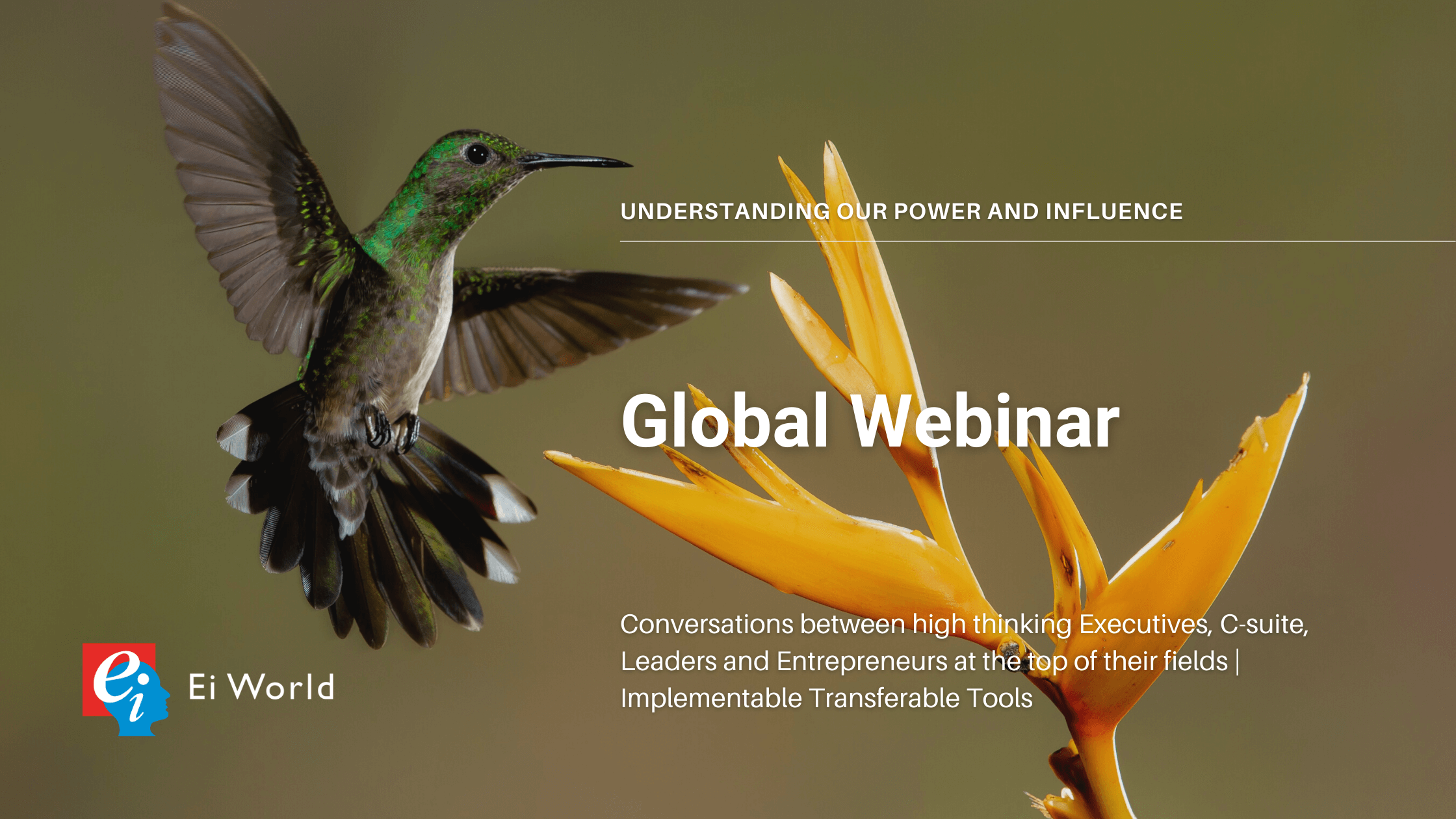 UNDERSTANDING OUR POWER AND INFLUENCE

Global Webinar

Conversations between high thinking Executives, C-suite, Leaders and Entrepreneurs at the top of their fields | Implementable Transferable Tools

ei

Ei World